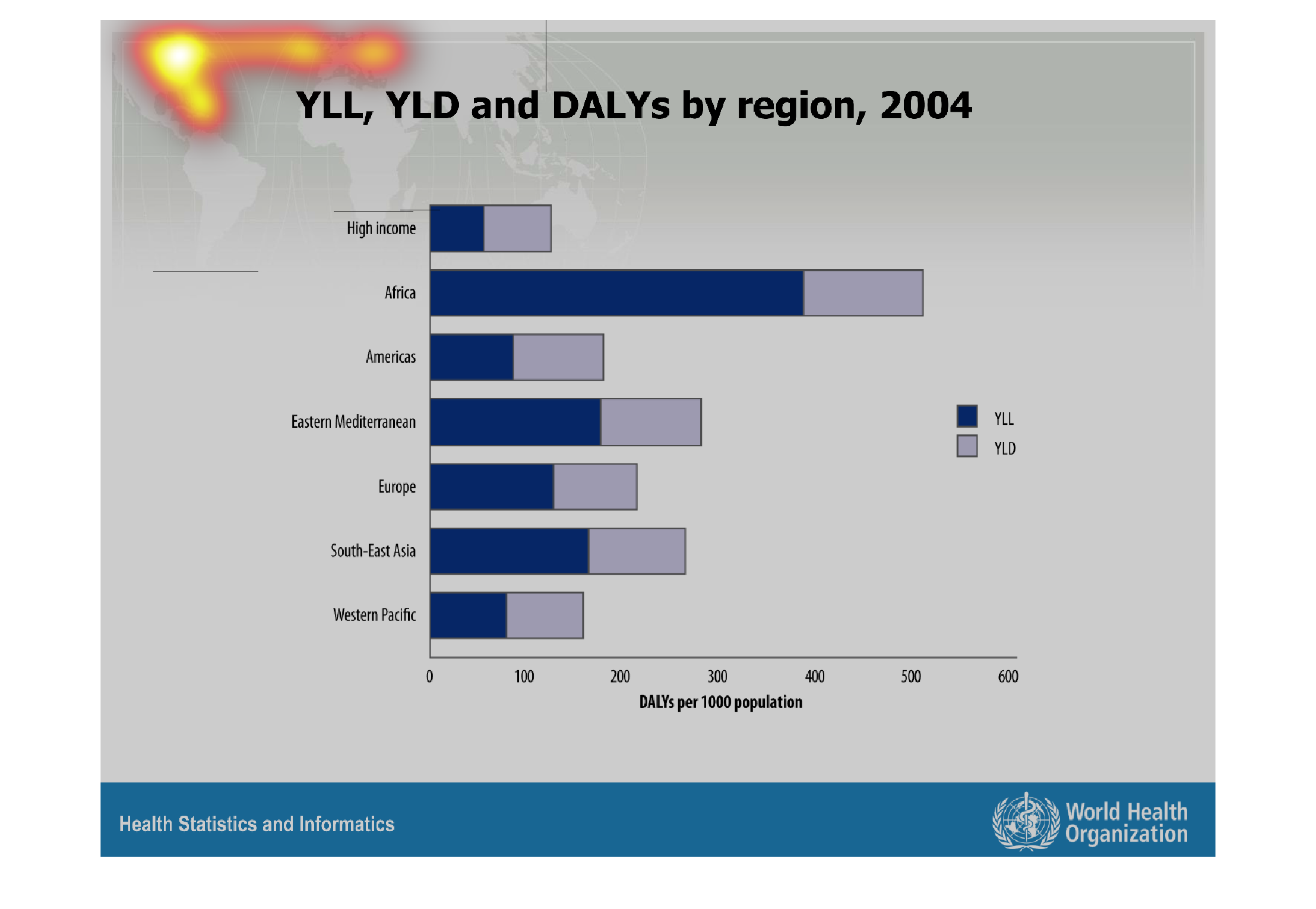 YLL, YLD and DALYs by region, 2004

High income

Africa

Americas

Eastern Mediterranean

Europe

South-East Asia

Western Pacific

YLL

YLD

0 100 200 300 400 500 600

DALYs per 1000 population

Health Statistics and Informatics

World Health Organization